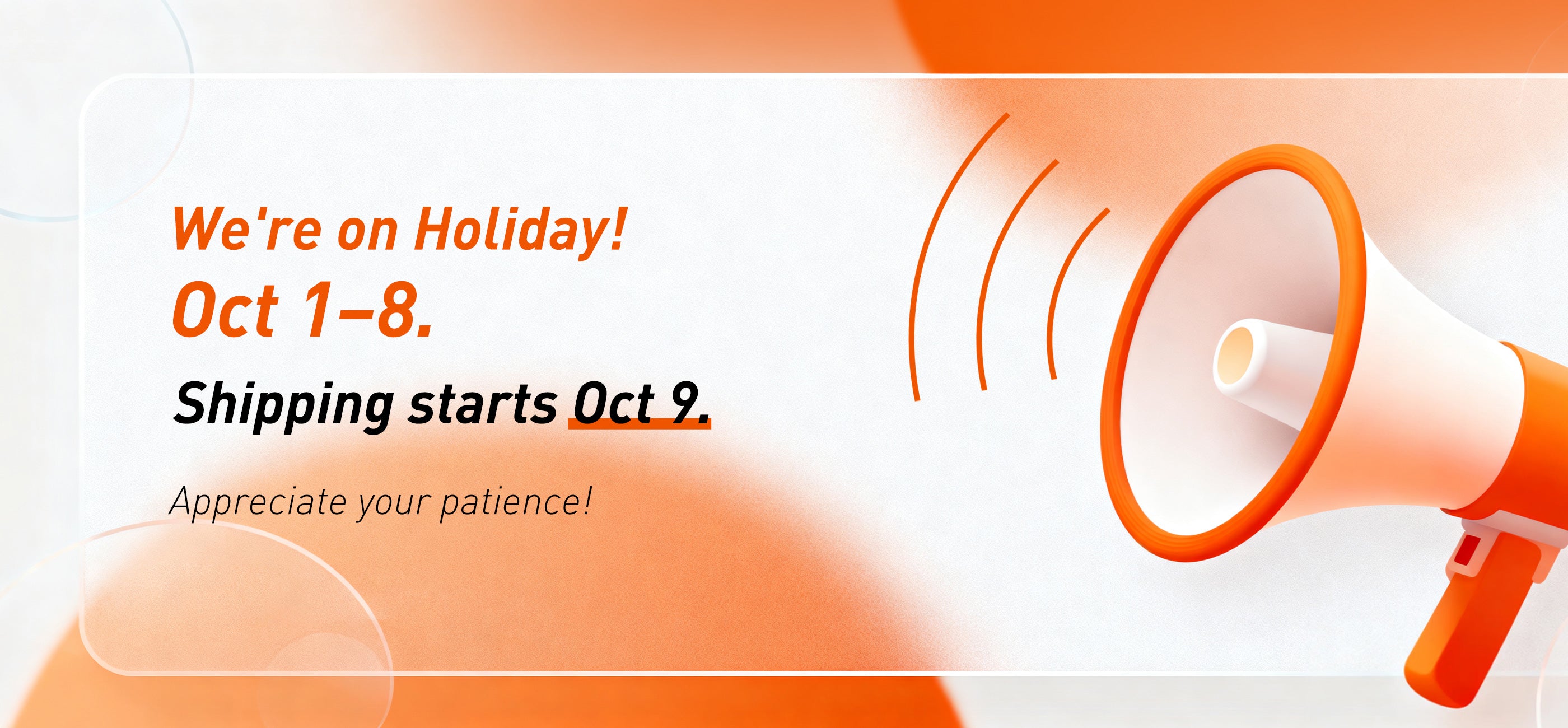 We're on Holiday!
Oct 1–8.

Shipping starts Oct 9.

Appreciate your patience!